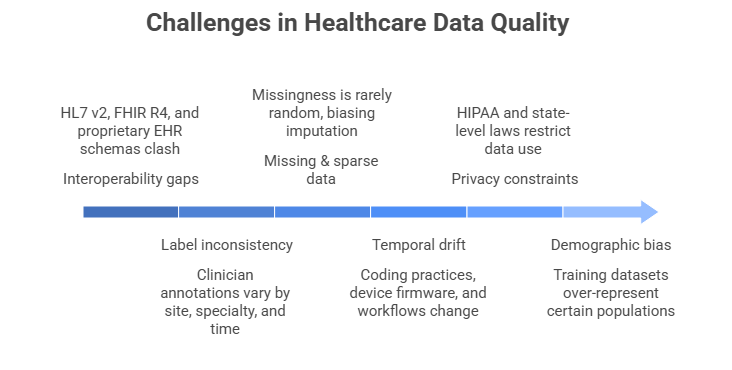 Challenges in Healthcare Data Quality

HL7 v2, FHIR R4, and proprietary EHR schemas clash

Interoperability gaps

Missingness is rarely random, biasing imputation

Missing & sparse data

HIPAA and state-level laws restrict data use

Privacy constraints

Label inconsistency

Clinician annotations vary by site, specialty, and time

Temporal drift

Coding practices, device firmware, and workflows change

Demographic bias

Training datasets over-represent certain populations